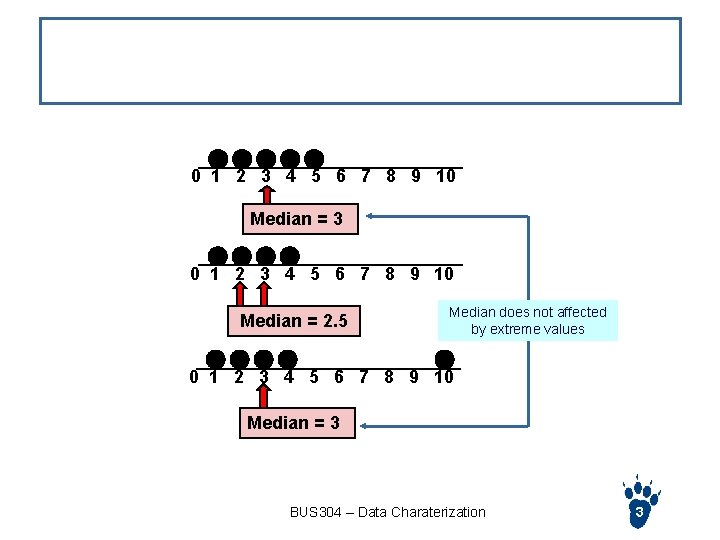 0 1 2 3 4 5 6 7 8 9 10

Median = 3

0 1 2 3 4 5 6 7 8 9 10

Median = 2.5

Median does not affected by extreme values

0 1 2 3 4 5 6 7 8 9 10

Median = 3

BUS304 – Data Charaterization

3